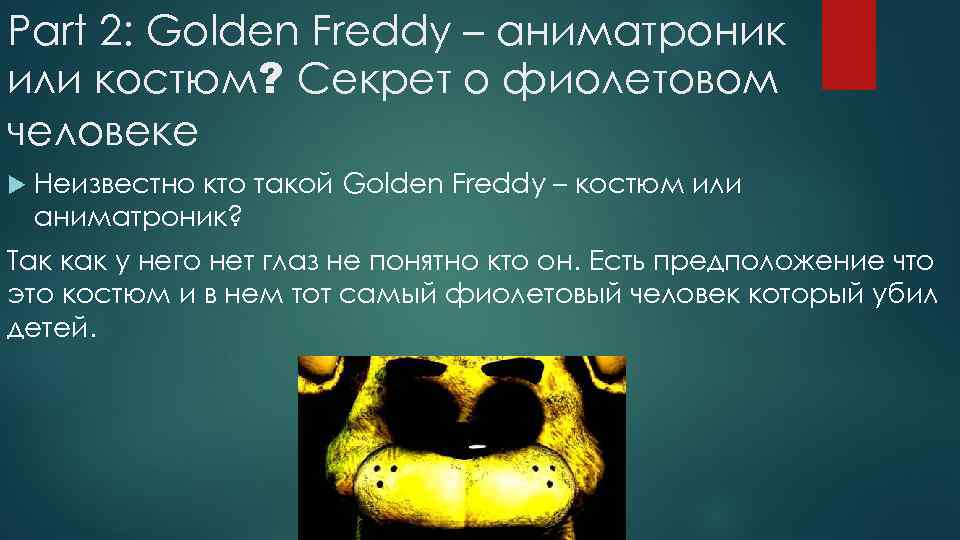 Part 2: Golden Freddy – аниматроник или костюм? Секрет о фиолетовом человеке

Неизвестно кто такой Golden Freddy – костюм или аниматроник?

Так как у него нет глаз не понятно кто он. Есть предположение что это костюм и в нем тот самый фиолетовый человек который убил детей.